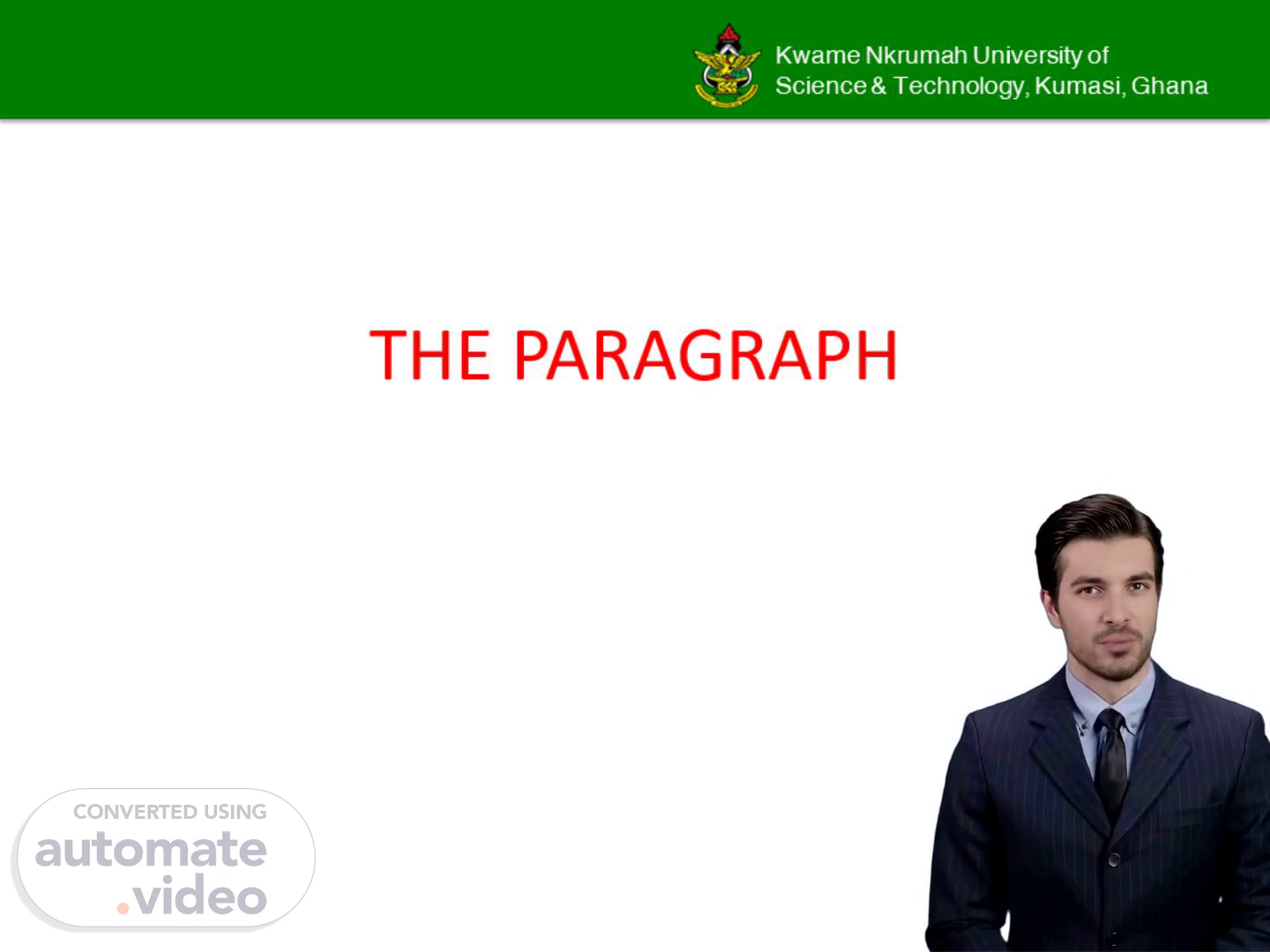 Kwame Nkrumah University of Science & Technology, Kumasi, Ghana

THE PARAGRAPH

CONVERTED USING
automate
.video